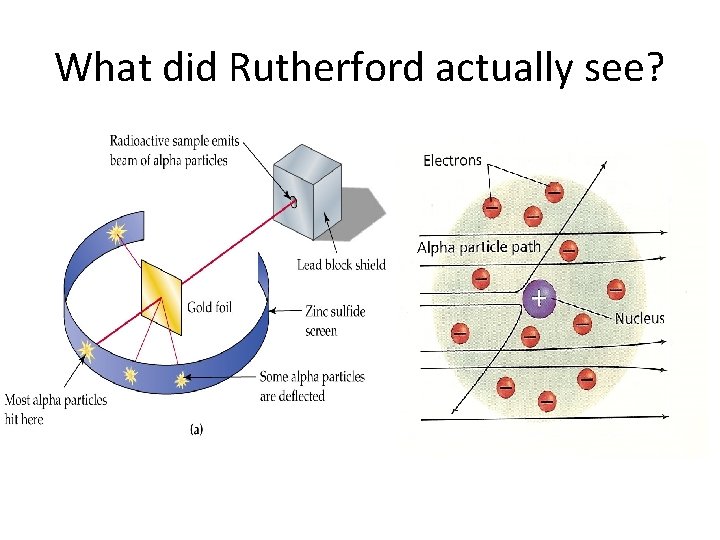 What did Rutherford actually see?

Radioactive sample emits beam of alpha particles

Lead block shield

Gold foil

Zinc sulfide screen

Some alpha particles are deflected

Most alpha particles hit here

(a)

Electrons

Alpha particle path

+

Nucleus